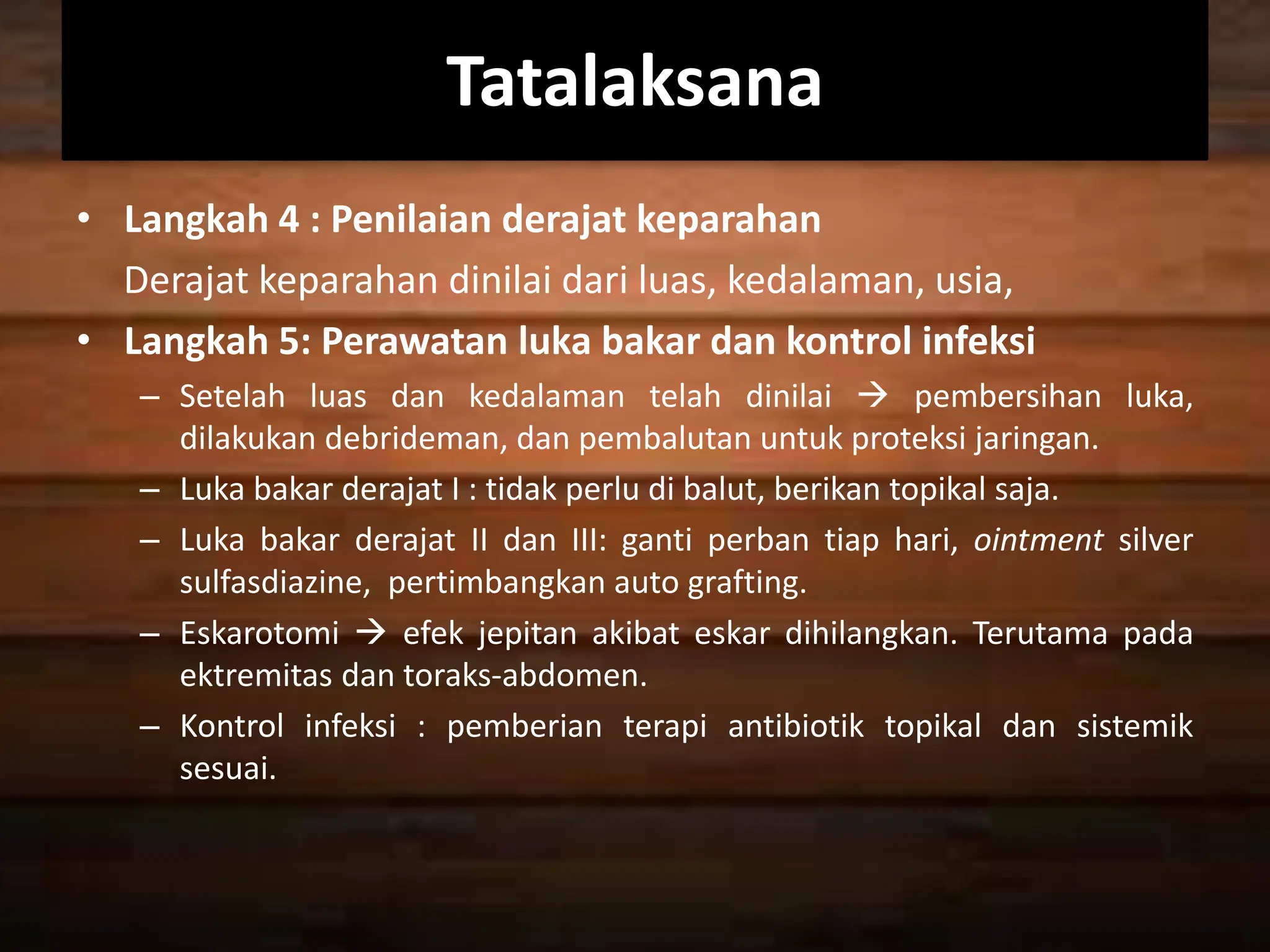 Tatalaksana

• Langkah 4 : Penilaian derajat keparahan

Derajat keparahan dinilai dari luas, kedalaman, usia,

• Langkah 5: Perawatan luka bakar dan kontrol infeksi

– Setelah luas dan kedalaman telah dinilai → pembersihan luka, dilakukan debrideman, dan pembalutan untuk proteksi jaringan.

– Luka bakar derajat I : tidak perlu di balut, berikan topikal saja.

– Luka bakar derajat II dan III: ganti perban tiap hari, ointment silver sulfasdiazine, pertimbangkan auto grafting.

– Eskarotomi → efek jepitan akibat eskar dihilangkan. Terutama pada ektremitas dan toraks-abdomen.

– Kontrol infeksi : pemberian terapi antibiotik topikal dan sistemik sesuai.